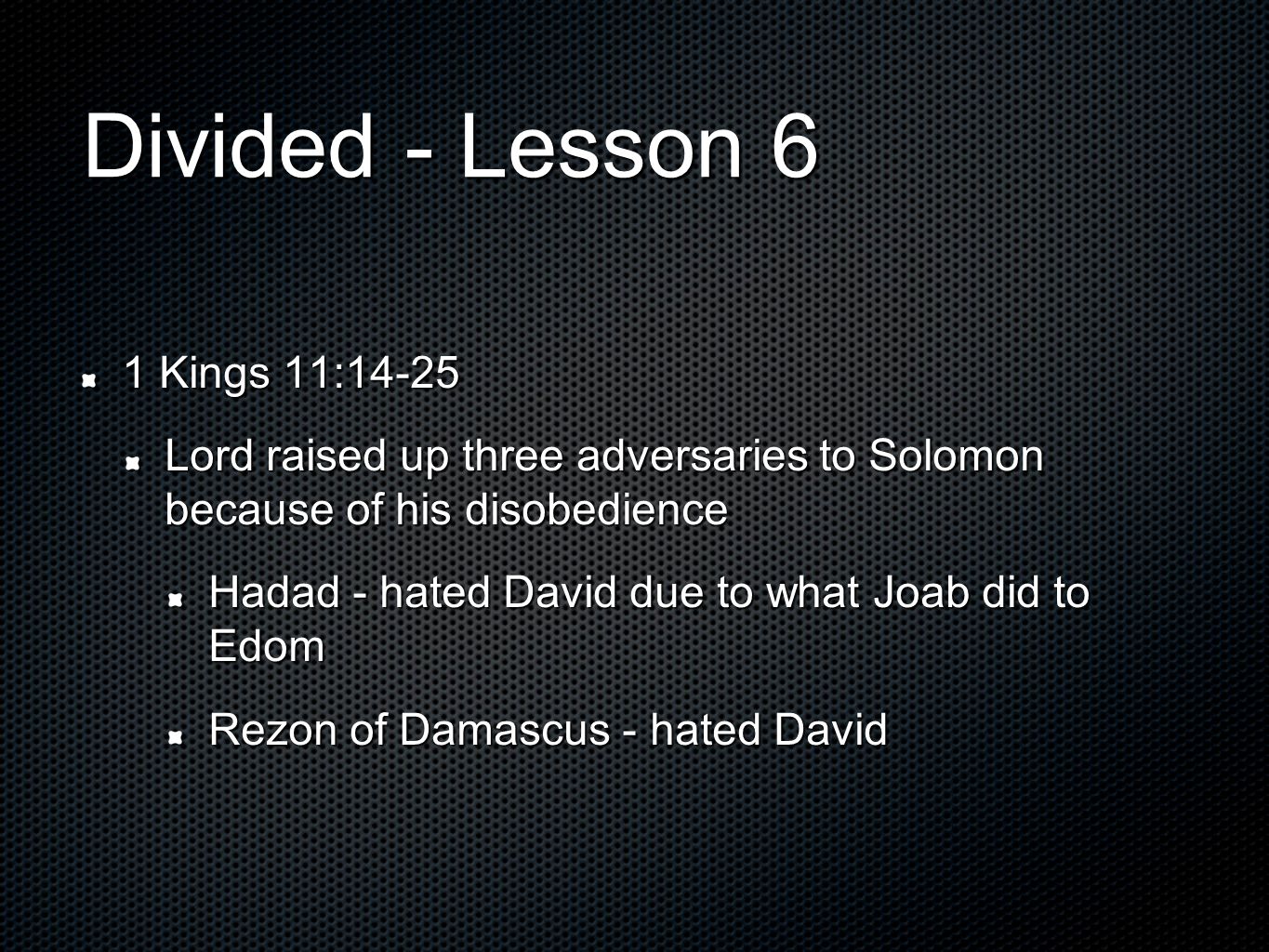 Divided - Lesson 6

1 Kings 11:14-25

Lord raised up three adversaries to Solomon because of his disobedience

Hadad - hated David due to what Joab did to Edom

Rezon of Damascus - hated David